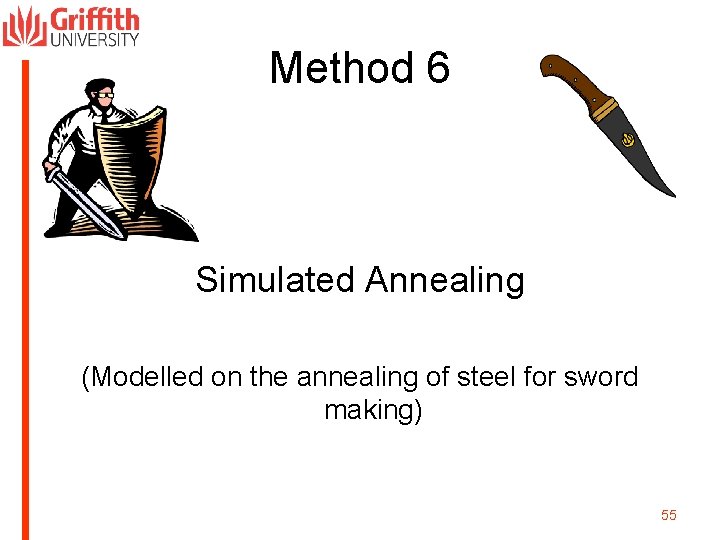 Griffith UNIVERSITY

Method 6

Simulated Annealing

(Modelled on the annealing of steel for sword making)

55